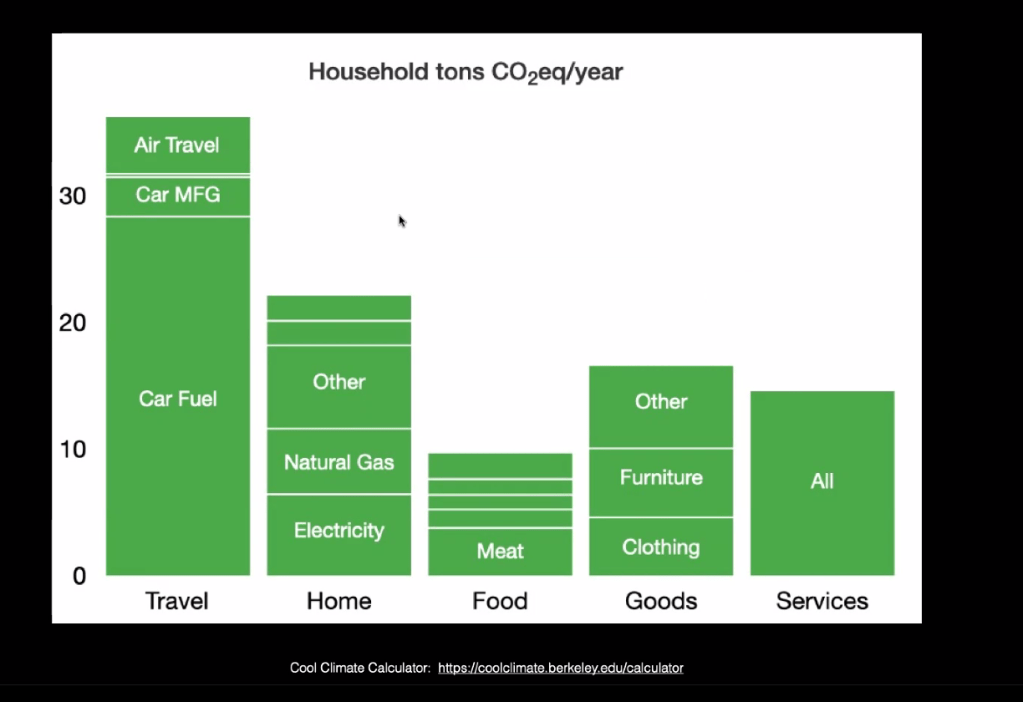 Household tons $CO_2$eq/year

30

20

10

0

Air Travel

Car MFG

Car Fuel

Other

Natural Gas

Electricity

Meat

Other

Furniture

Clothing

All

Travel

Home

Food

Goods

Services

Cool Climate Calculator: https://coolclimate.berkeley.edu/calculator